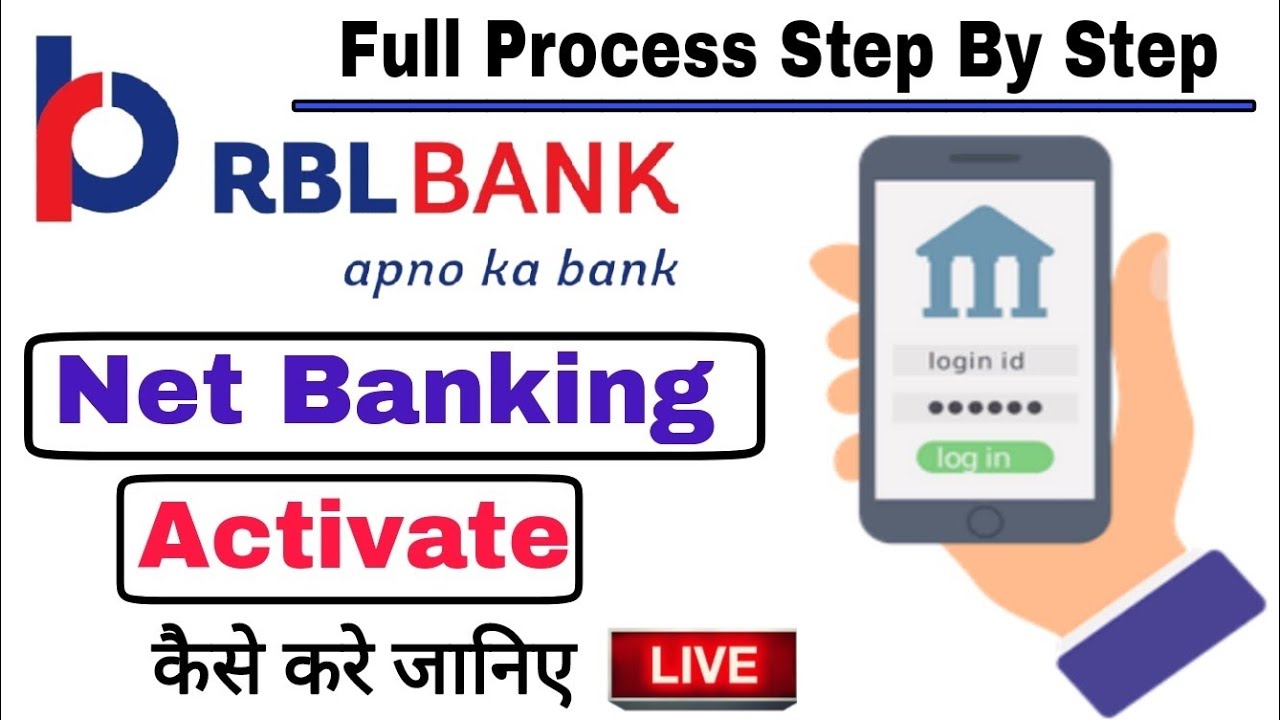 Full Process Step By Step

RBL BANK
apno ka bank

Net Banking

Activate

कैसे करे जानिए LIVE

login id
●●●●●●
log in